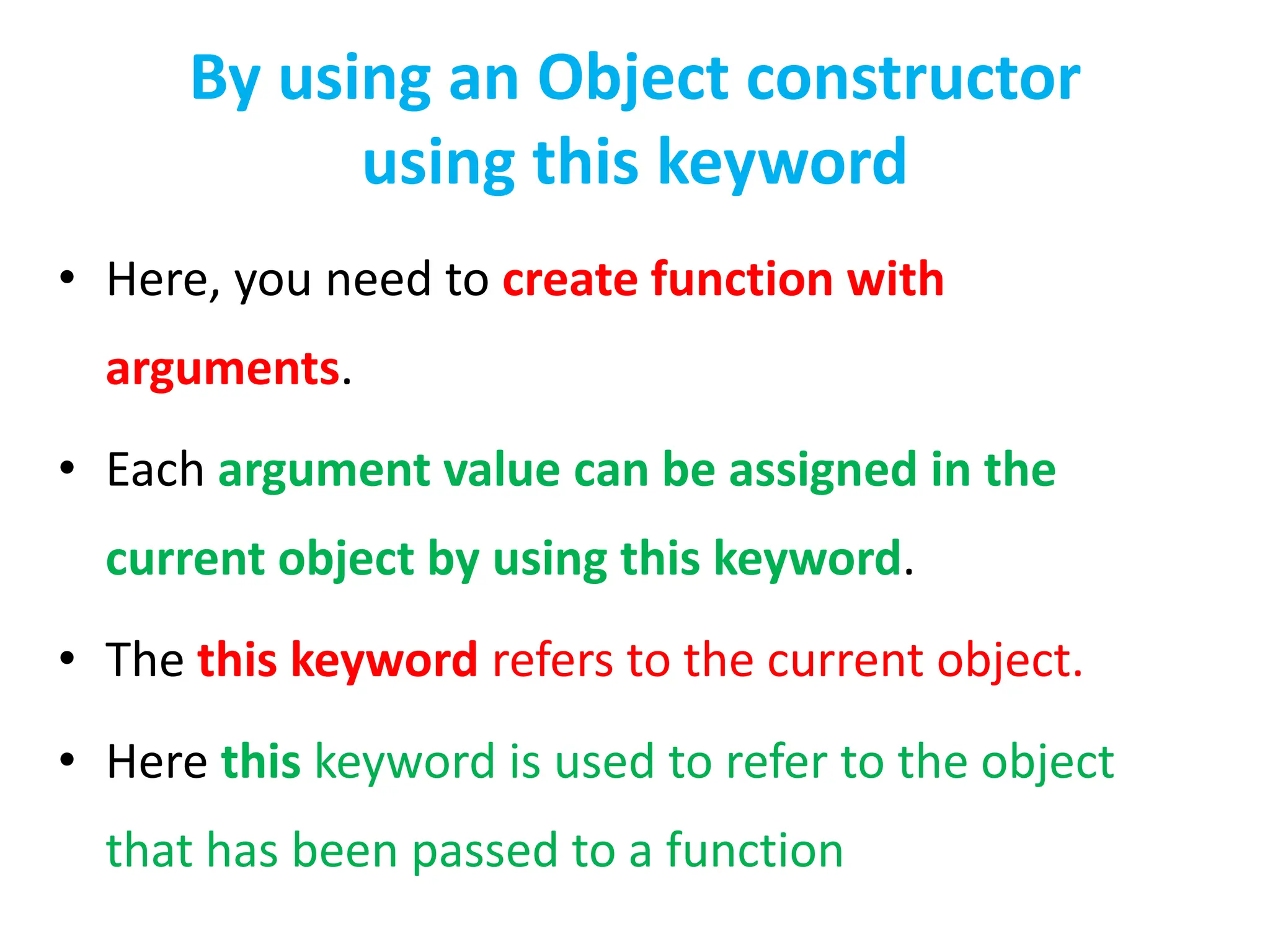 By using an Object constructor using this keyword

• Here, you need to create function with arguments.

• Each argument value can be assigned in the current object by using this keyword.

• The this keyword refers to the current object.

• Here this keyword is used to refer to the object that has been passed to a function